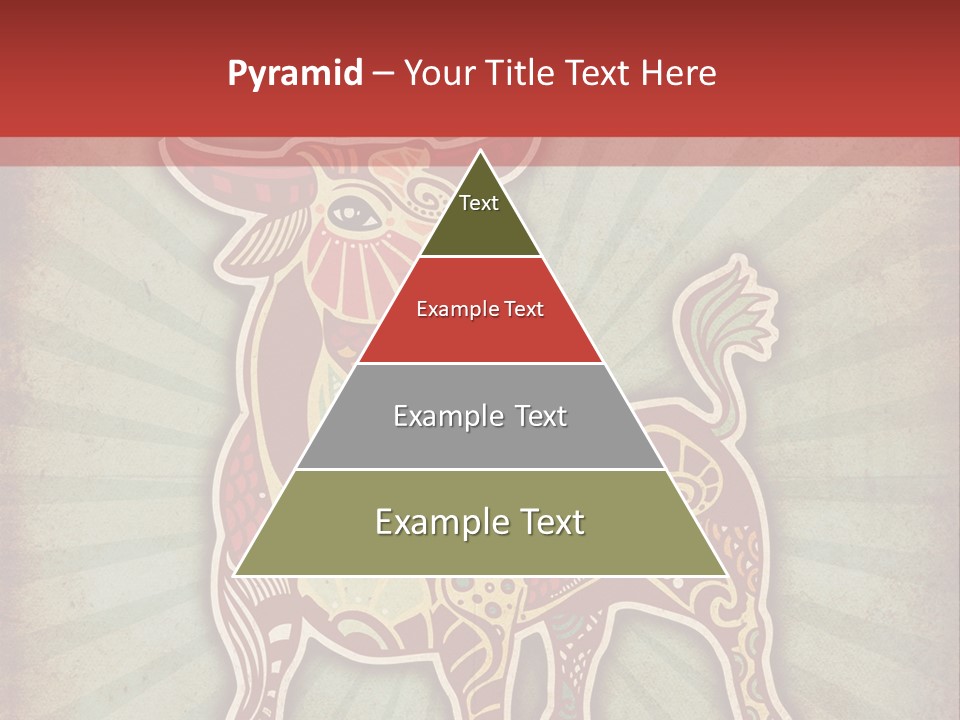 Pyramid – Your Title Text Here

Text

Example Text

Example Text

Example Text